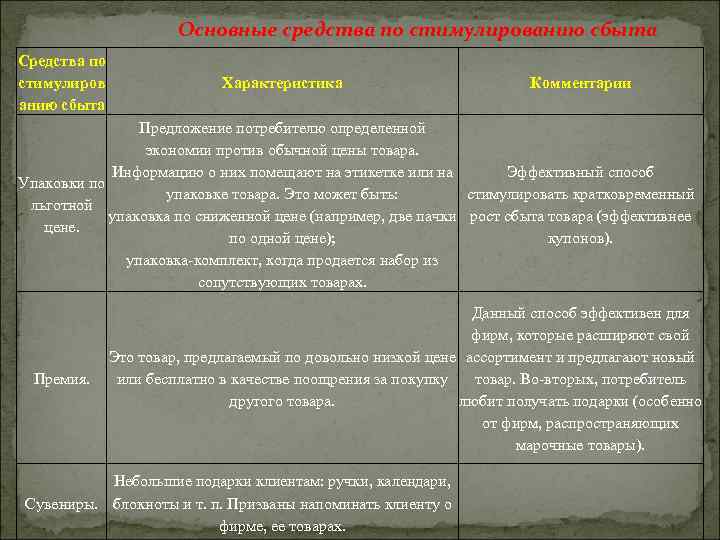 Основные средства по стимулированию сбыта

| Средства по стимулированию сбыта | Характеристика | Комментарии |
|---|---|---|
| Упаковки по льготной цене. | Предложение потребителю определенной экономии против обычной цены товара. Информацию о них помещают на этикетке или на упаковке товара. Это может быть: упаковка по сниженной цене (например, две пачки по одной цене); упаковка-комплект, когда продается набор из сопутствующих товарах. | Эффективный способ стимулировать кратковременный рост сбыта товара (эффективнее купонов). |
| Премия. | Это товар, предлагаемый по довольно низкой цене или бесплатно в качестве поощрения за покупку другого товара. | Данный способ эффективен для фирм, которые расширяют свой ассортимент и предлагают новый товар. Во-вторых, потребитель любит получать подарки (особенно от фирм, распространяющих марочные товары). |
| Сувениры. | Небольшие подарки клиентам: ручки, календари, блокноты и т. п. Призваны напоминать клиенту о фирме, ее товарах. | |